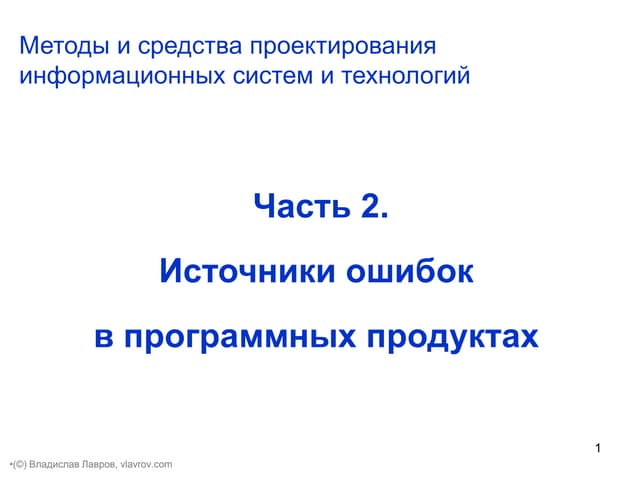 Методы и средства проектирования информационных систем и технологий

Часть 2.

Источники ошибок

в программных продуктах

1

•(©) Владислав Лавров, vlavrov.com